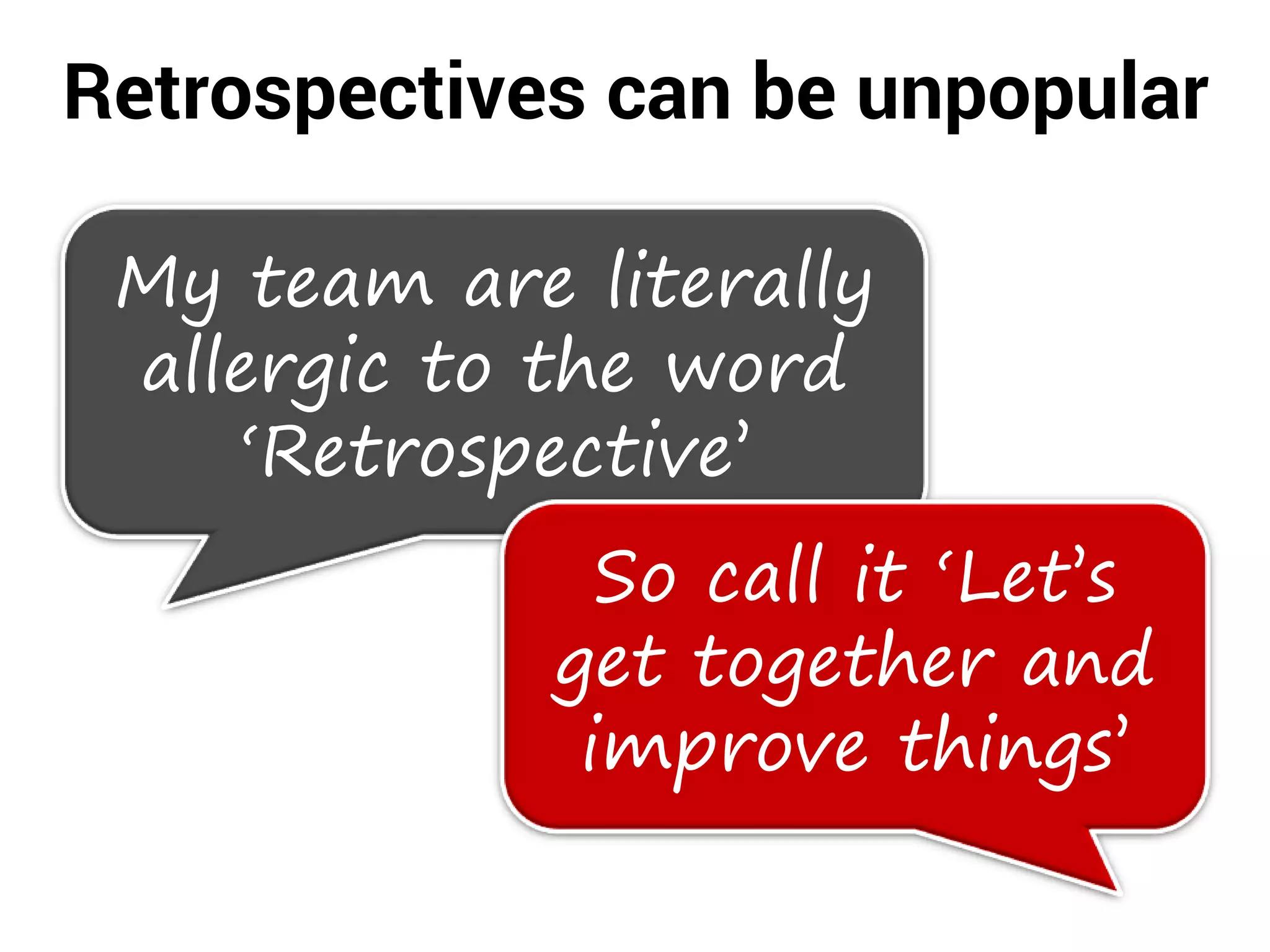 Retrospectives can be unpopular

My team are literally allergic to the word ‘Retrospective’

So call it ‘Let’s get together and improve things’